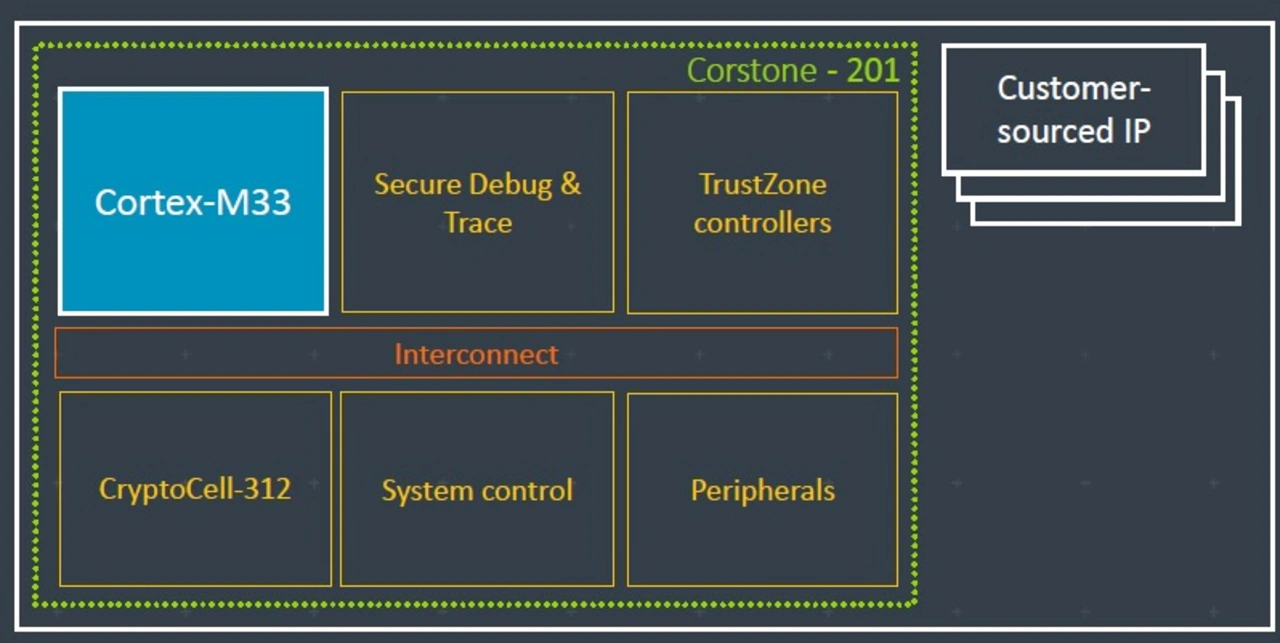 Corstone - 201

Customer-sourced IP

Cortex-M33

Secure Debug & Trace

TrustZone controllers

Interconnect

CryptoCell-312

System control

Peripherals